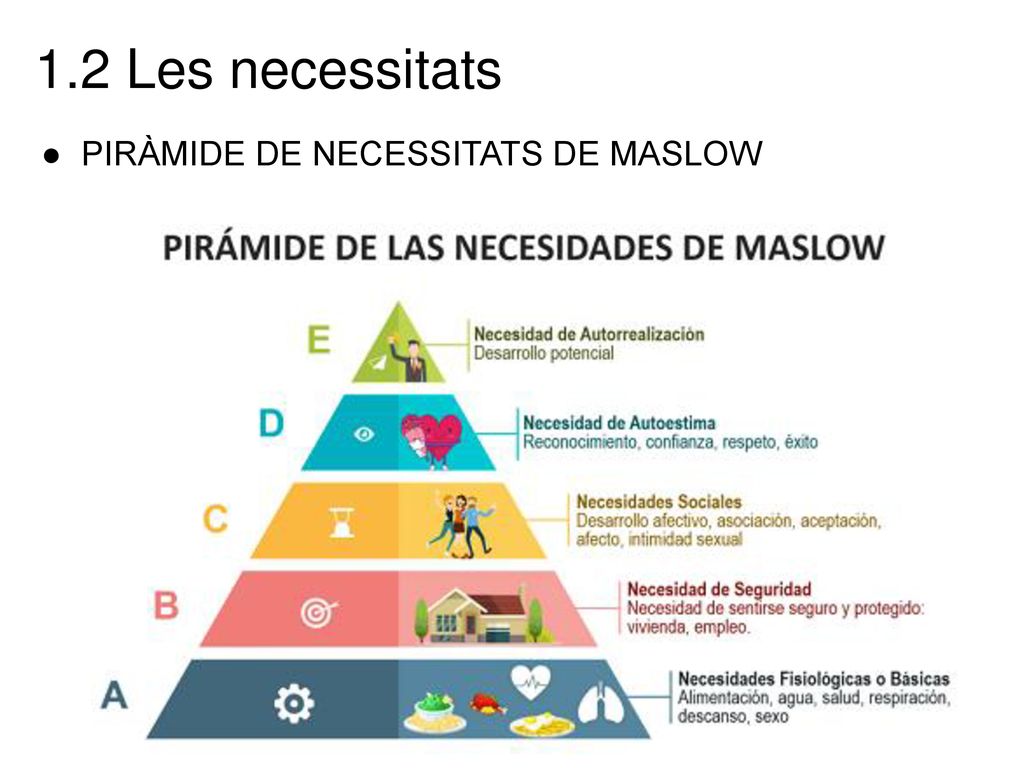 1.2 Les necessitats

● PIRÀMIDE DE NECESSITATS DE MASLOW

PIRÁMIDE DE LAS NECESIDADES DE MASLOW

E
Necesidad de Autorrealización
Desarrollo potencial

D
Necesidad de Autoestima
Reconocimiento, confianza, respeto, éxito

C
Necesidades Sociales
Desarrollo afectivo, asociación, aceptación, afecto, intimidad sexual

B
Necesidad de Seguridad
Necesidad de sentirse seguro y protegido: vivienda, empleo.

A
Necesidades Fisiológicas o Básicas
Alimentación, agua, salud, respiración, descanso, sexo